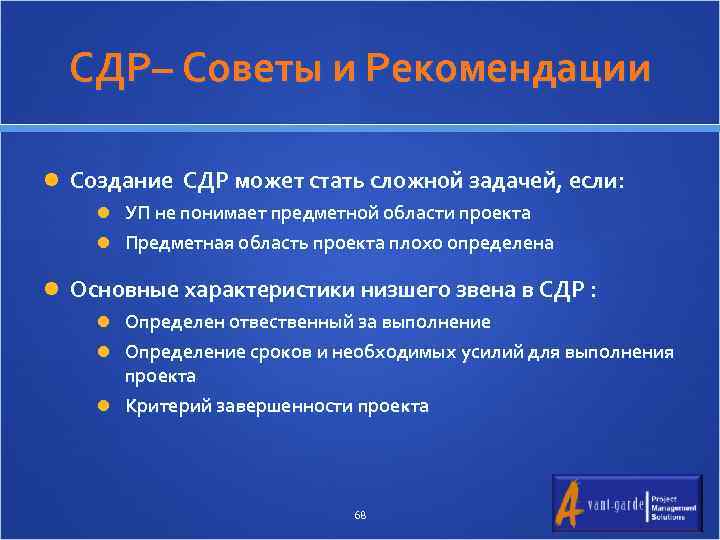 СДР– Советы и Рекомендации

Создание СДР может стать сложной задачей, если:

УП не понимает предметной области проекта

Предметная область проекта плохо определена

Основные характеристики низшего звена в СДР :

Определен отвественный за выполнение

Определение сроков и необходимых усилий для выполнения проекта

Критерий завершенности проекта

68

Avant-garde Project Management Solutions